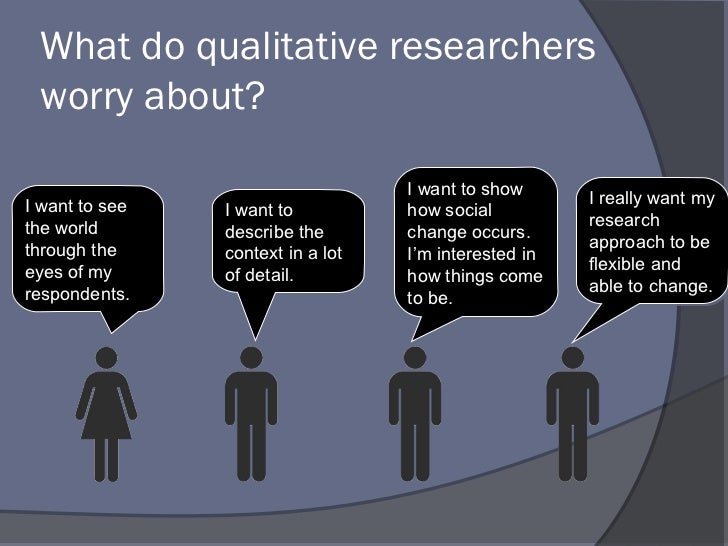 What do qualitative researchers worry about?

I want to see the world through the eyes of my respondents.

I want to describe the context in a lot of detail.

I want to show how social change occurs. I'm interested in how things come to be.

I really want my research approach to be flexible and able to change.